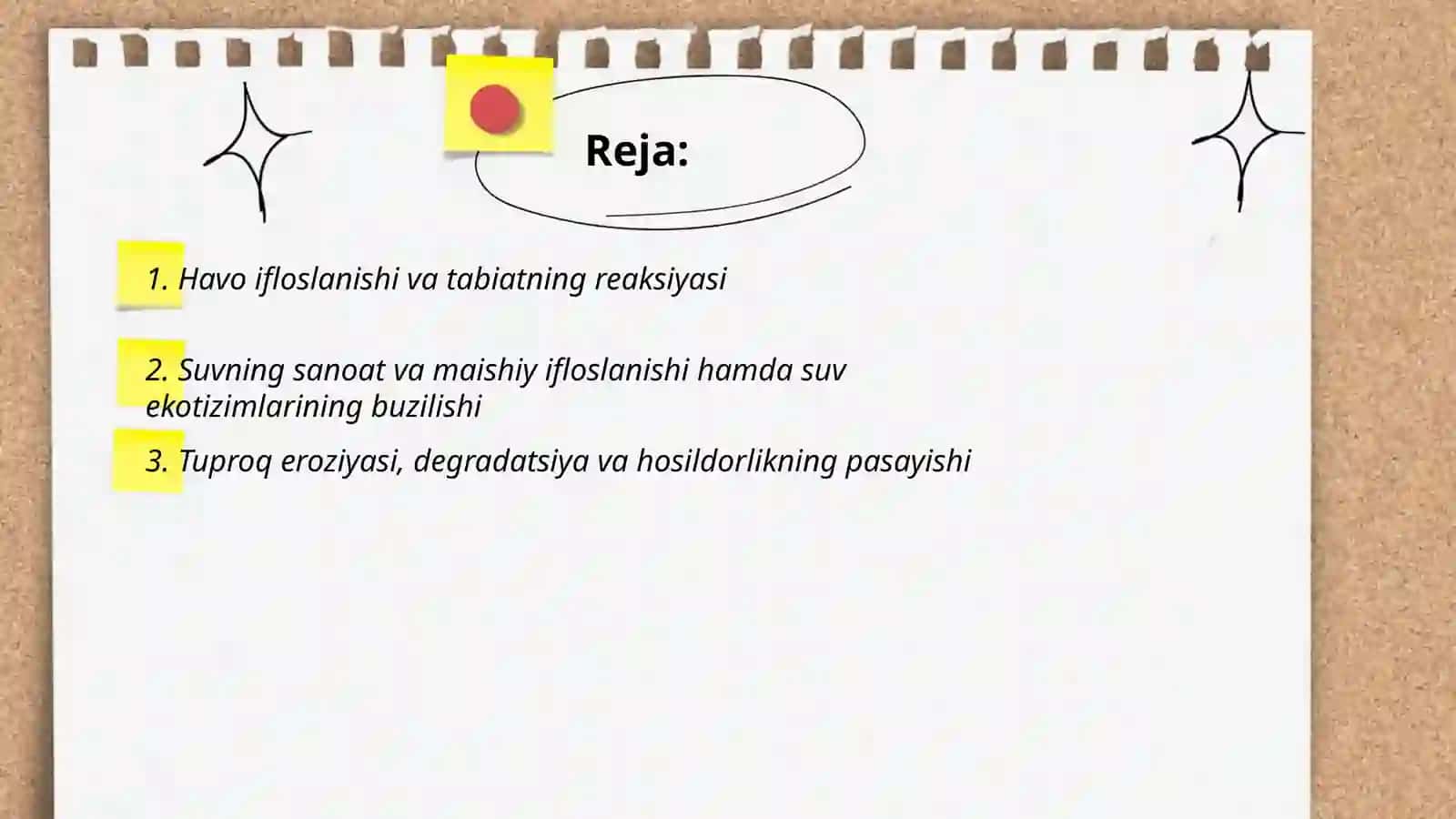 Reja:

1. Havo ifloslanishi va tabiatning reaksiyasi

2. Suvning sanoat va maishiy ifloslanishi hamda suv ekotizimlarining buzilishi

3. Tuproq eroziyasi, degradatsiya va hosildorlikning pasayishi